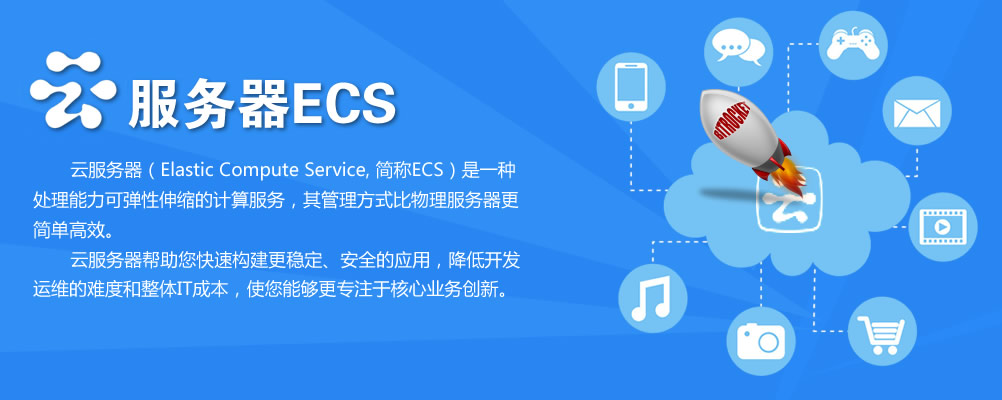 云服务器ECS

云服务器（Elastic Compute Service, 简称ECS）是一种处理能力可弹性伸缩的计算服务，其管理方式比物理服务器更简单高效。

云服务器帮助您快速构建更稳定、安全的应用，降低开发运维的难度和整体IT成本，使您能够更专注于核心业务创新。

BITROCKET